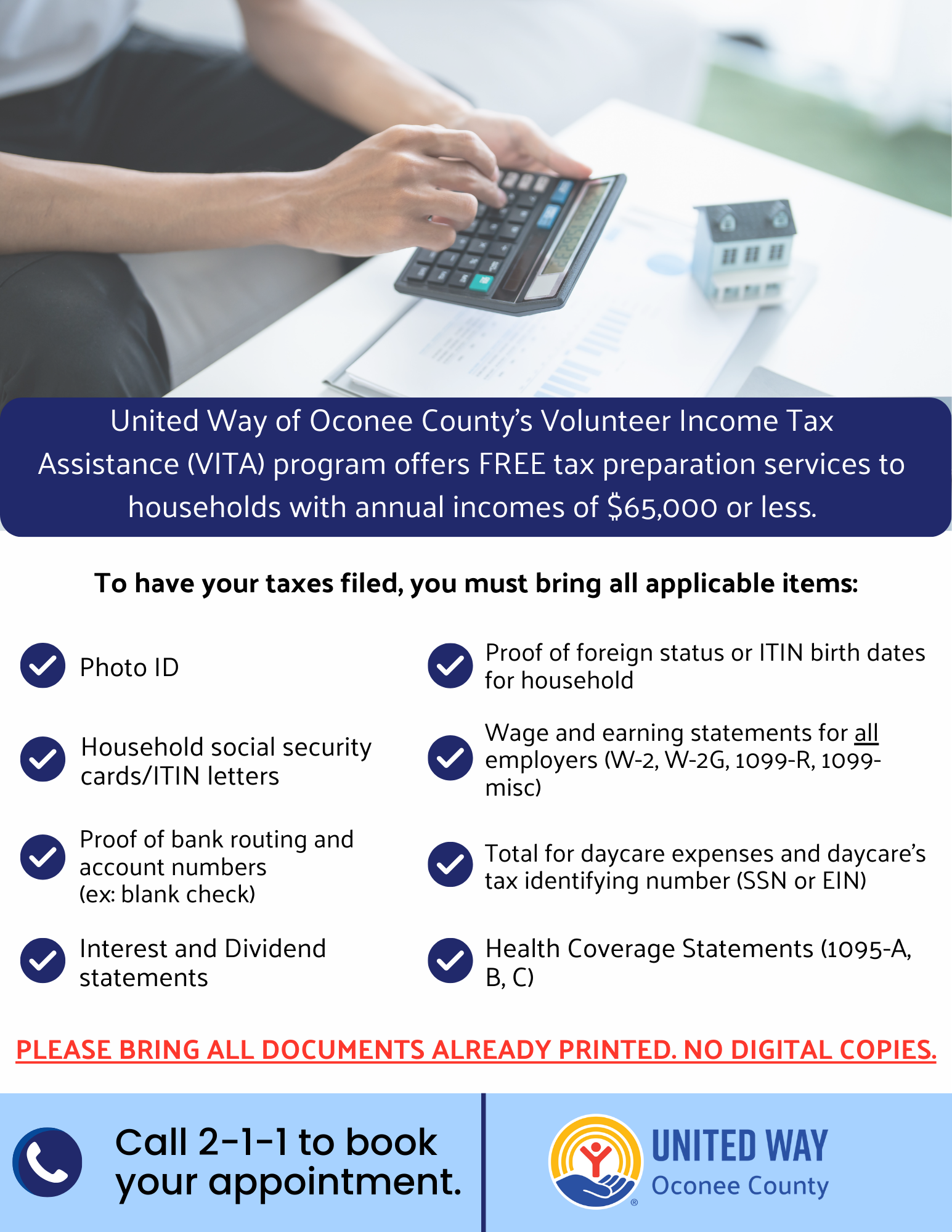 United Way of Oconee County's Volunteer Income Tax Assistance (VITA) program offers FREE tax preparation services to households with annual incomes of $65,000 or less.

To have your taxes filed, you must bring all applicable items:

Photo ID

Household social security cards/ITIN letters

Proof of bank routing and account numbers (ex: blank check)

Interest and Dividend statements

Proof of foreign status or ITIN birth dates for household

Wage and earning statements for all employers (W-2, W-2G, 1099-R, 1099-misc)

Total for daycare expenses and daycare's tax identifying number (SSN or EIN)

Health Coverage Statements (1095-A, B, C)

PLEASE BRING ALL DOCUMENTS ALREADY PRINTED. NO DIGITAL COPIES.

Call 2-1-1 to book your appointment.

UNITED WAY
Oconee County